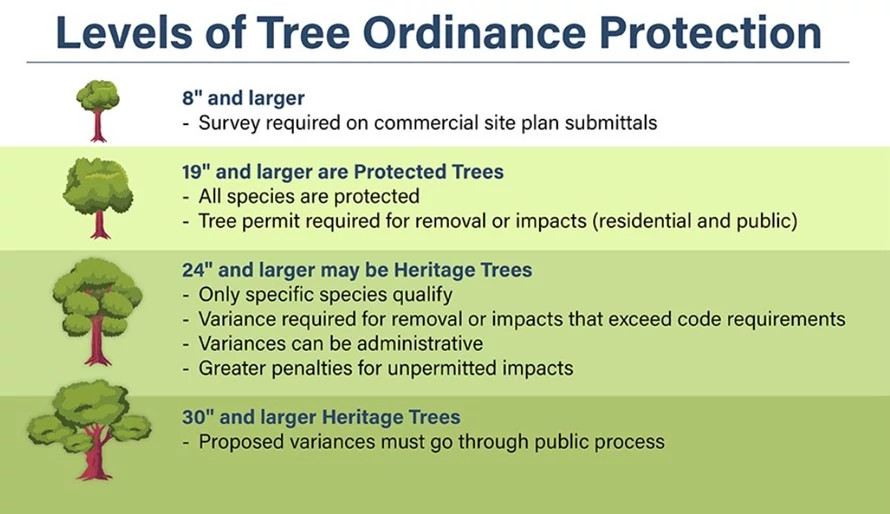 Levels of Tree Ordinance Protection

8" and larger
- Survey required on commercial site plan submittals

19" and larger are Protected Trees
- All species are protected
- Tree permit required for removal or impacts (residential and public)

24" and larger may be Heritage Trees
- Only specific species qualify
- Variance required for removal or impacts that exceed code requirements
- Variances can be administrative
- Greater penalties for unpermitted impacts

30" and larger Heritage Trees
- Proposed variances must go through public process